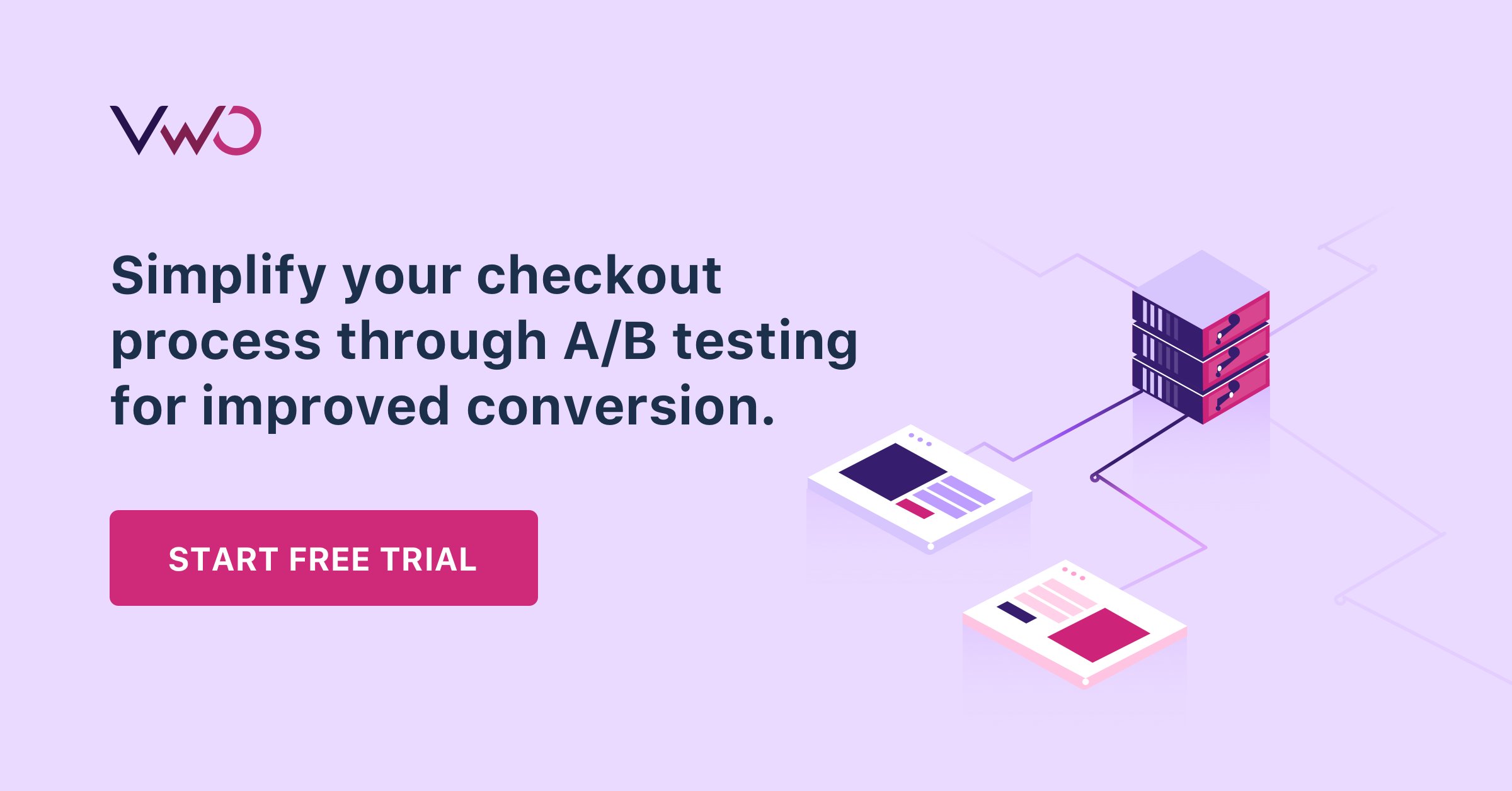 VWO

Simplify your checkout process through A/B testing for improved conversion.

START FREE TRIAL